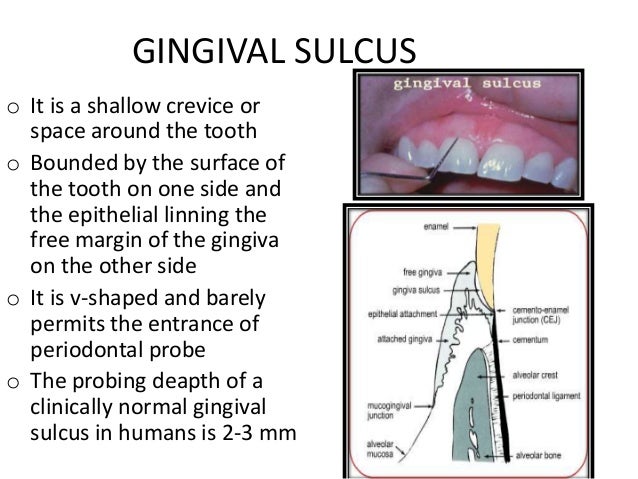 GINGIVAL SULCUS

o It is a shallow crevice or space around the tooth

o Bounded by the surface of the tooth on one side and the epithelial linning the free margin of the gingiva on the other side

o It is v-shaped and barely permits the entrance of periodontal probe

o The probing deapth of a clinically normal gingival sulcus in humans is 2-3 mm

gingival sulcus

enamel
free gingiva
gingiva sulcus
epithelial attachment
attached gingiva
mucogingival junction
alveolar mucosa
cemento-enamel junction (CEJ)
cementum
alveolar crest
periodontal ligament
alveolar bone